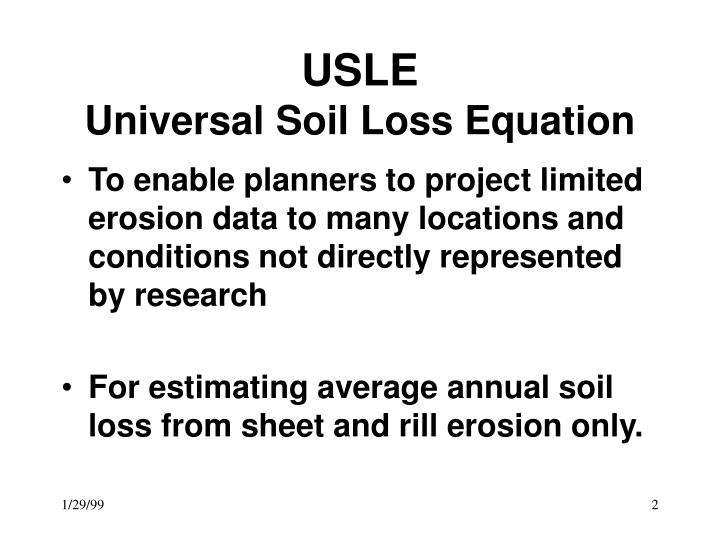 USLE
Universal Soil Loss Equation

• To enable planners to project limited erosion data to many locations and conditions not directly represented by research

• For estimating average annual soil loss from sheet and rill erosion only.

1/29/99

2